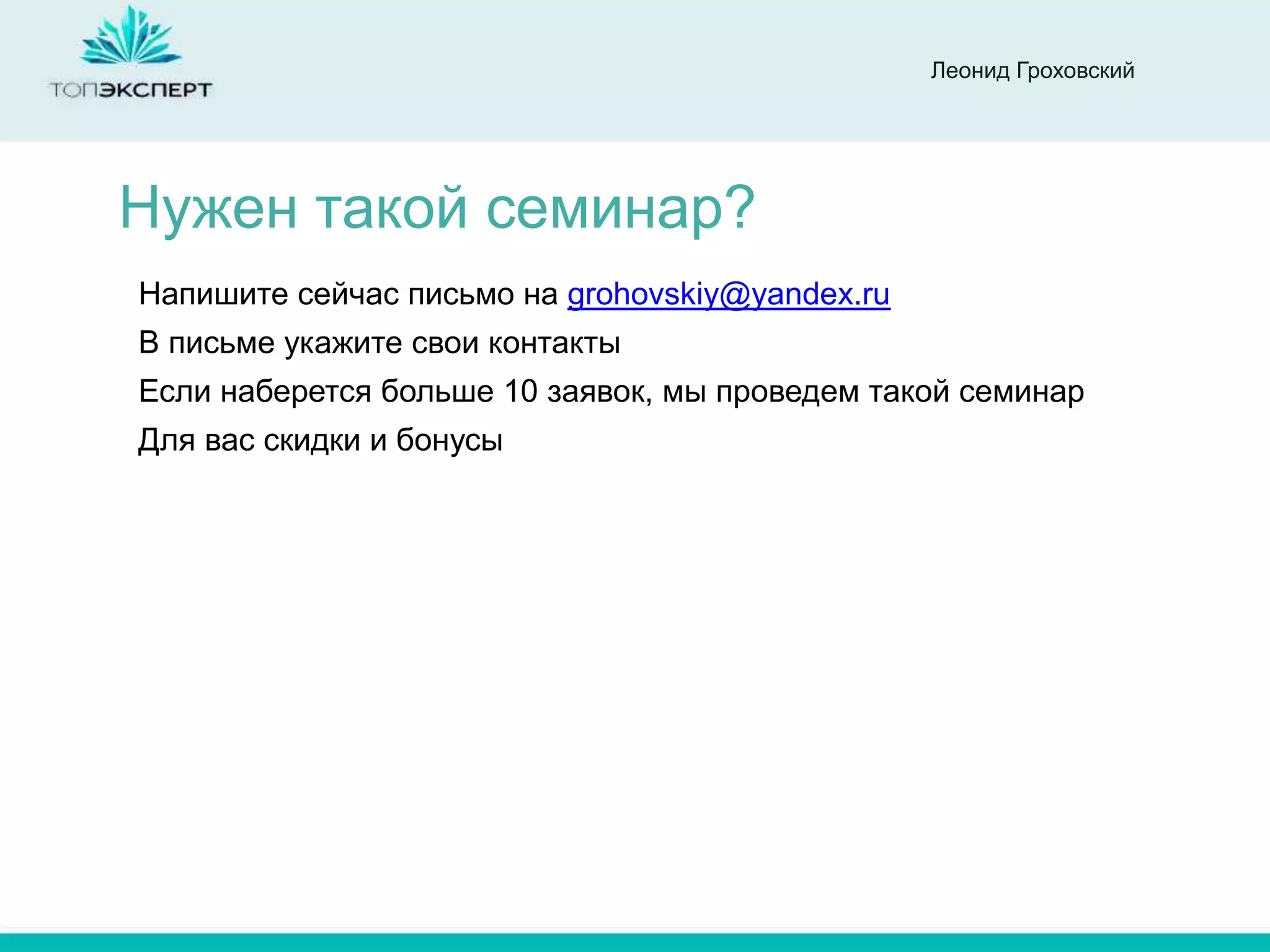 ТОПЭКСПЕРТ

Леонид Гроховский

Нужен такой семинар?

Напишите сейчас письмо на grohovskiy@yandex.ru

В письме укажите свои контакты

Если наберется больше 10 заявок, мы проведем такой семинар

Для вас скидки и бонусы